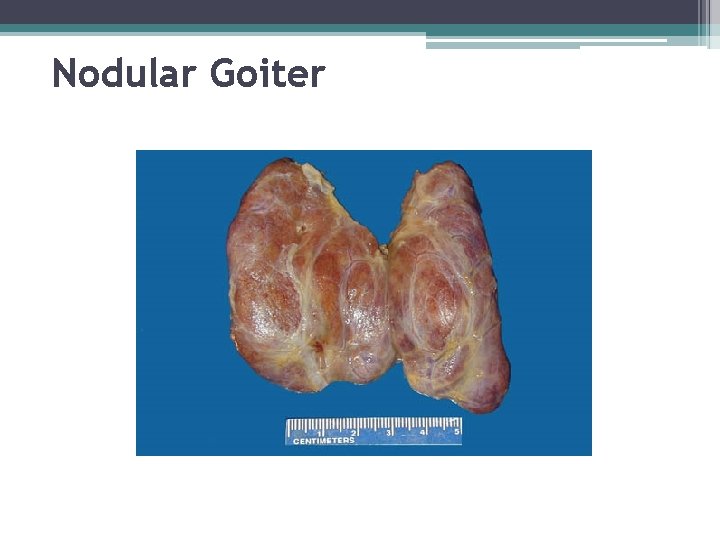 Nodular Goiter

1 2 3 4 5
CENTIMETERS